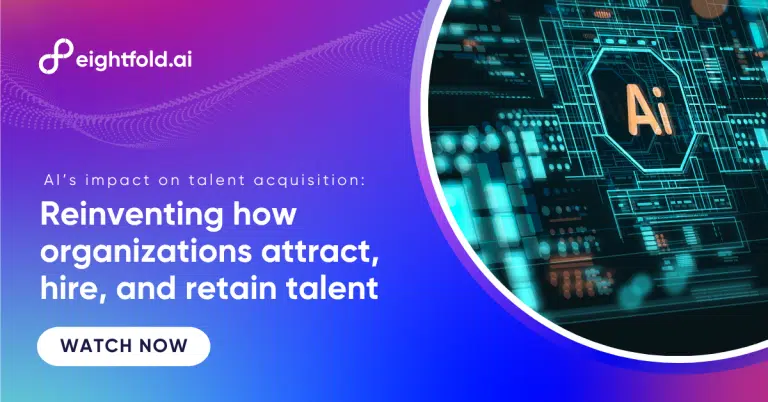 eightfold.ai

AI's impact on talent acquisition:

Reinventing how organizations attract, hire, and retain talent

WATCH NOW

Ai